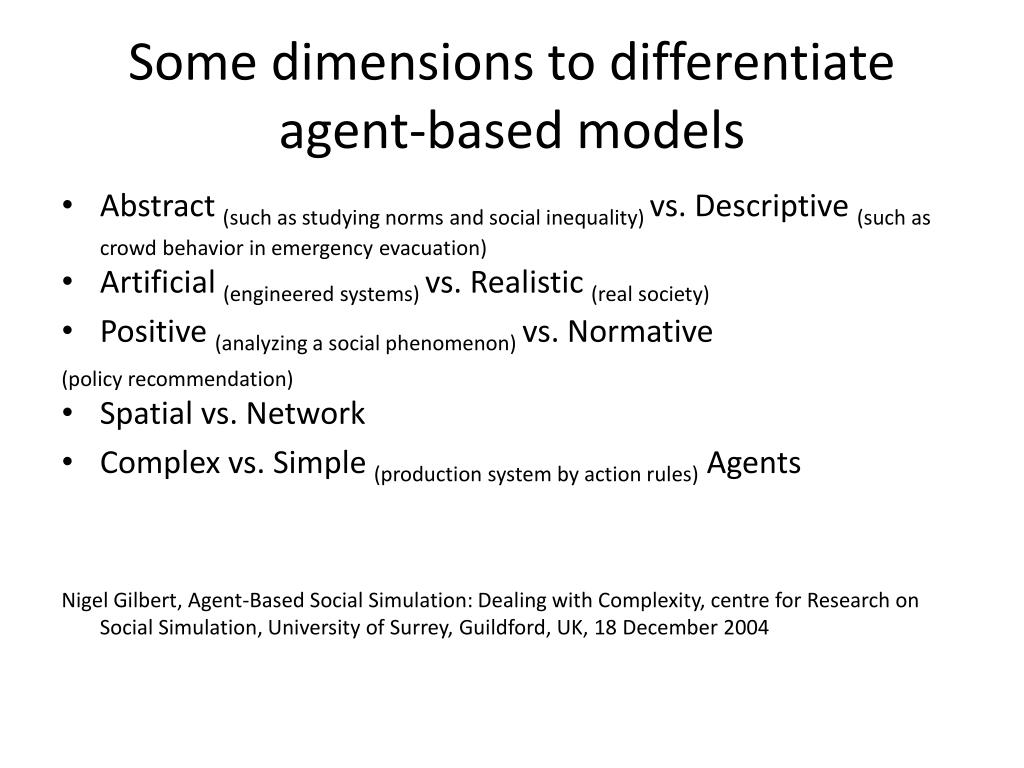 Some dimensions to differentiate agent-based models

• Abstract (such as studying norms and social inequality) vs. Descriptive (such as crowd behavior in emergency evacuation)
• Artificial (engineered systems) vs. Realistic (real society)
• Positive (analyzing a social phenomenon) vs. Normative
(policy recommendation)
• Spatial vs. Network
• Complex vs. Simple (production system by action rules) Agents

Nigel Gilbert, Agent-Based Social Simulation: Dealing with Complexity, centre for Research on Social Simulation, University of Surrey, Guildford, UK, 18 December 2004